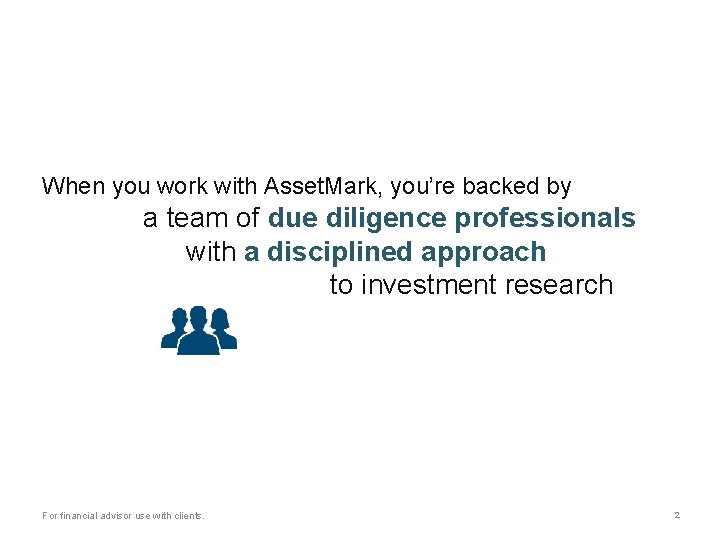 When you work with AssetMark, you're backed by a team of due diligence professionals with a disciplined approach to investment research

For financial advisor use with clients.

2